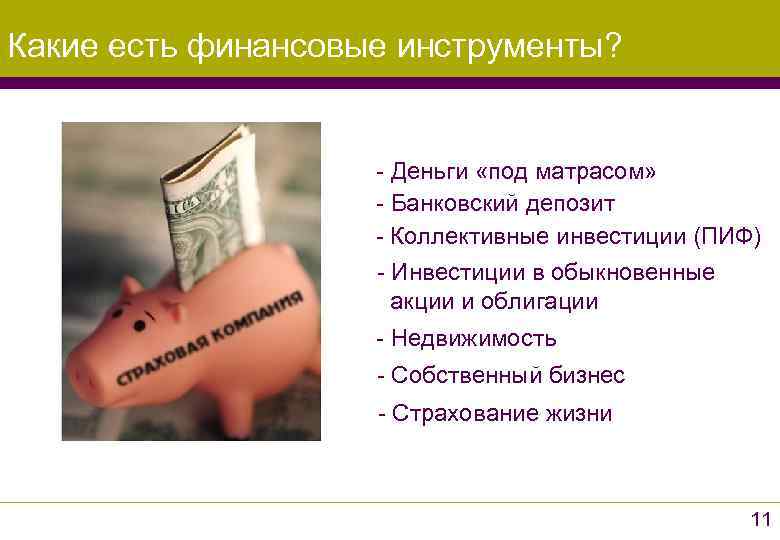 Какие есть финансовые инструменты?

СТРАХОВАЯ КОМПАНИЯ

- Деньги «под матрасом»
- Банковский депозит
- Коллективные инвестиции (ПИФ)
- Инвестиции в обыкновенные акции и облигации
- Недвижимость
- Собственный бизнес
- Страхование жизни

11